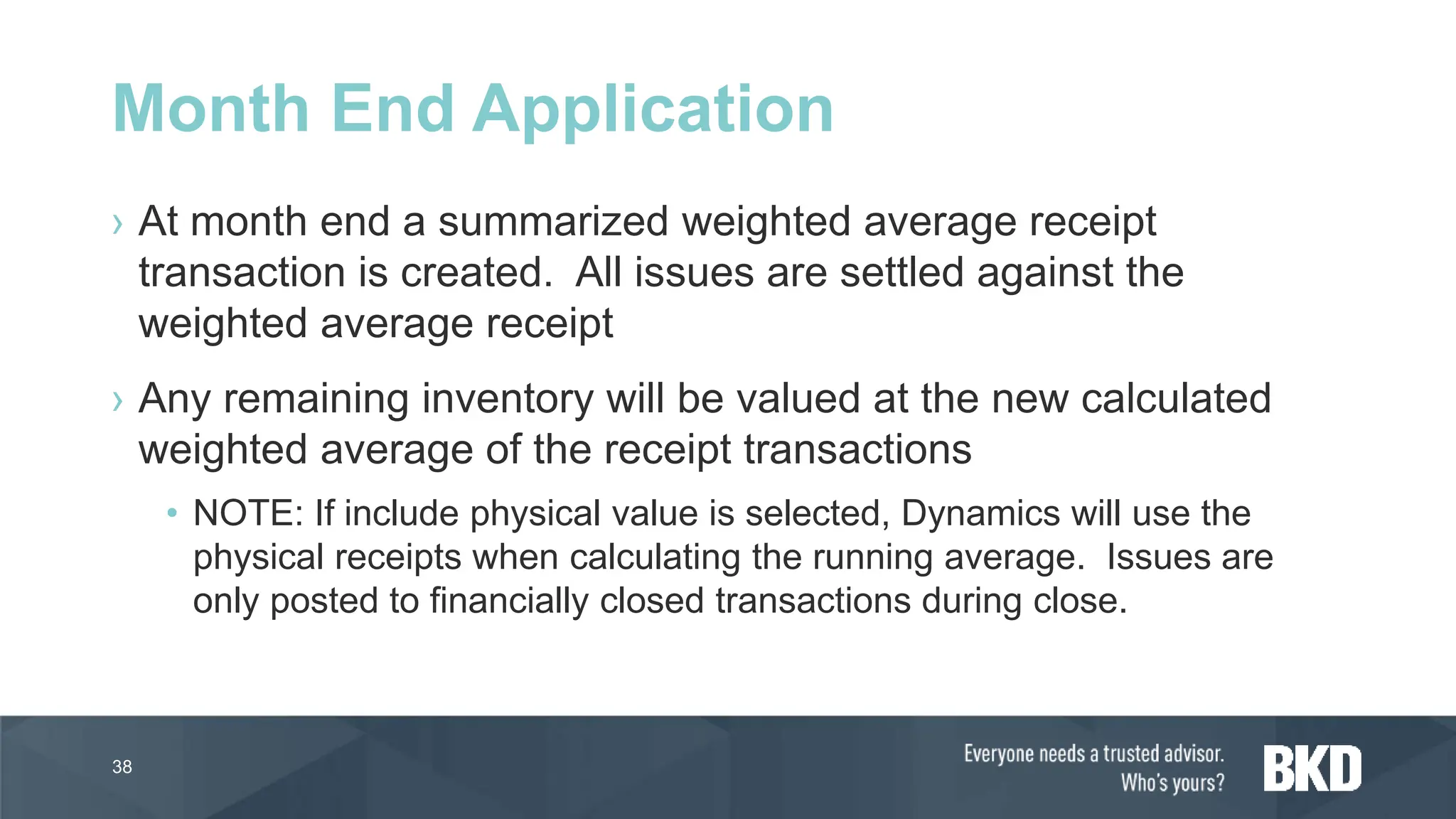 Month End Application

› At month end a summarized weighted average receipt transaction is created. All issues are settled against the weighted average receipt

› Any remaining inventory will be valued at the new calculated weighted average of the receipt transactions

• NOTE: If include physical value is selected, Dynamics will use the physical receipts when calculating the running average. Issues are only posted to financially closed transactions during close.

38

Everyone needs a trusted advisor. Who's yours?

BKD